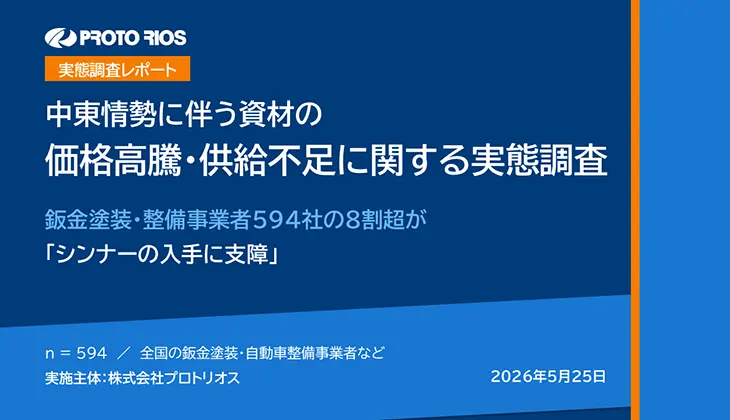 PROTO RIOS

実態調査レポート

中東情勢に伴う資材の
価格高騰・供給不足に関する実態調査

鈑金塗装・整備事業者594社の8割超が
「シンナーの入手に支障」

n = 594 ／ 全国の鈑金塗装・自動車整備事業者など
実施主体：株式会社プロトリオス

2026年5月25日